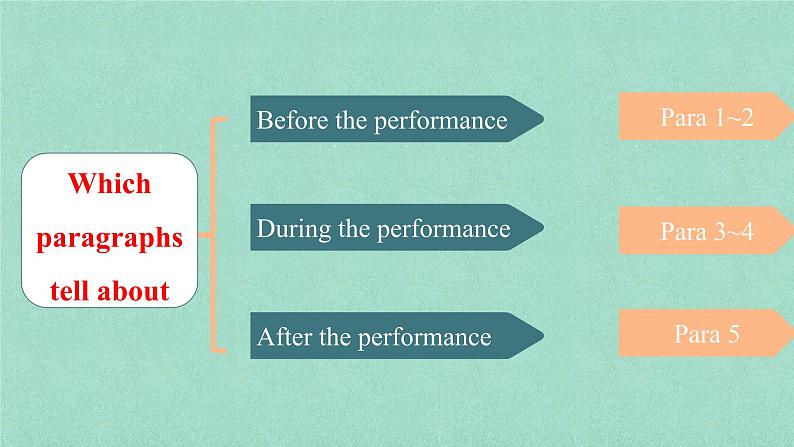 Which paragraphs tell about

Before the performance

Para 1~2

During the performance

Para 3~4

After the performance

Para 5